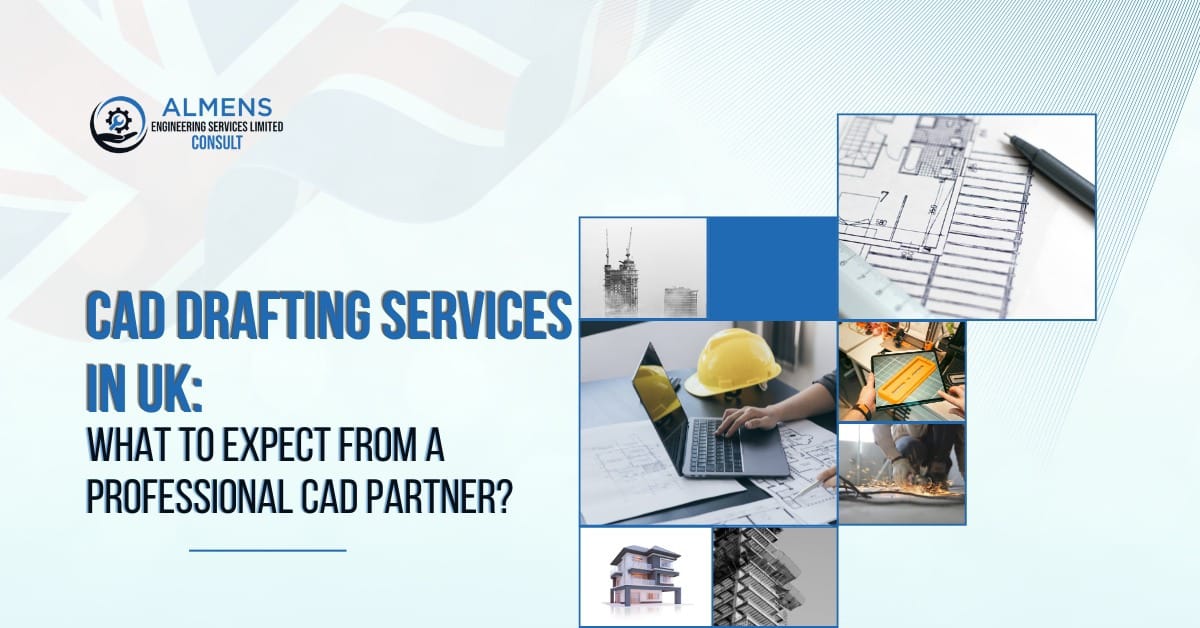 ALMENS
ENGINEERING SERVICES LIMITED
CONSULT

CAD DRAFTING SERVICES IN UK:
WHAT TO EXPECT FROM A PROFESSIONAL CAD PARTNER?